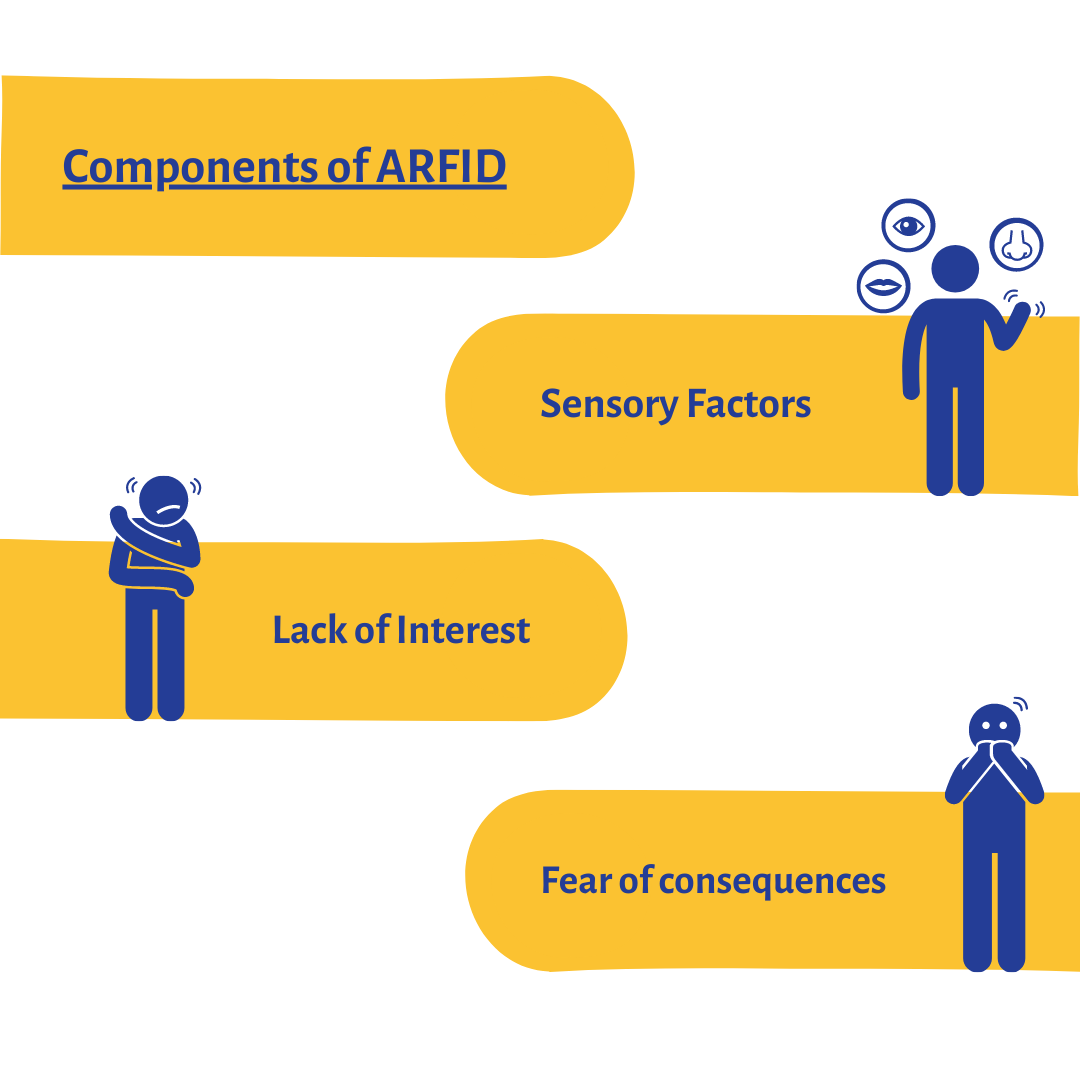 Components of ARFID

Sensory Factors

Lack of Interest

Fear of consequences